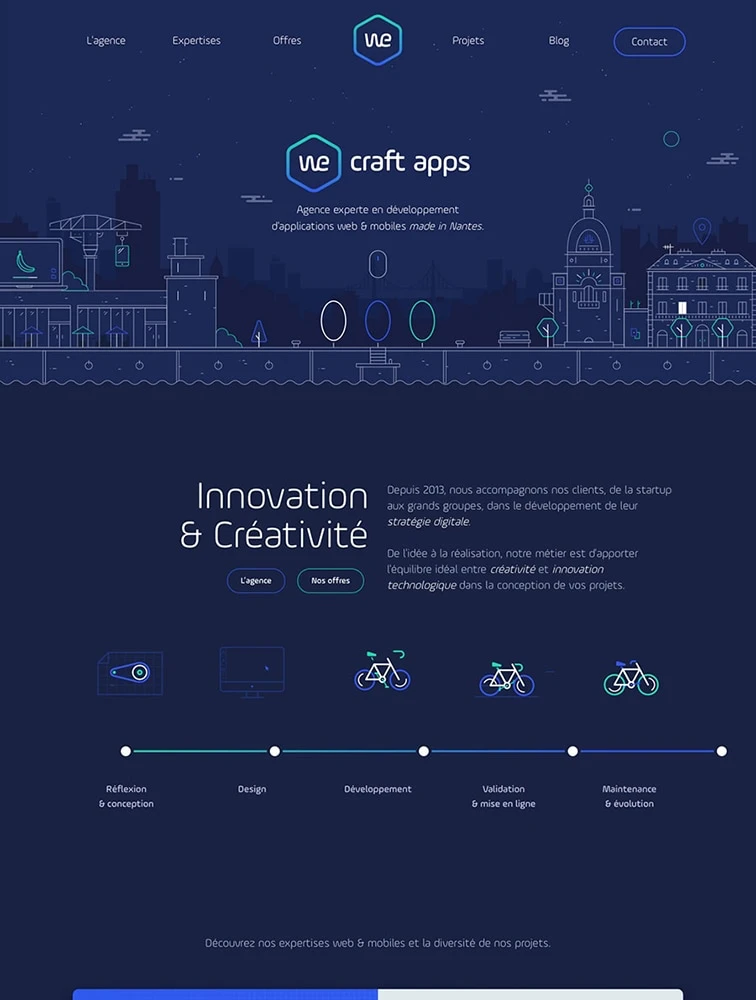 L'agence Expertises Offres

we

Projets Blog Contact

we craft apps

Agence experte en développement d'applications web & mobiles made in Nantes.

Innovation & Créativité

L'agence Nos offres

Depuis 2013, nous accompagnons nos clients, de la startup aux grands groupes, dans le développement de leur stratégie digitale.

De l'idée à la réalisation, notre métier est d'apporter l'équilibre idéal entre créativité et innovation technologique dans la conception de vos projets.

Réflexion & conception

Design

Développement

Validation & mise en ligne

Maintenance & évolution

Découvrez nos expertises web & mobiles et la diversité de nos projets.